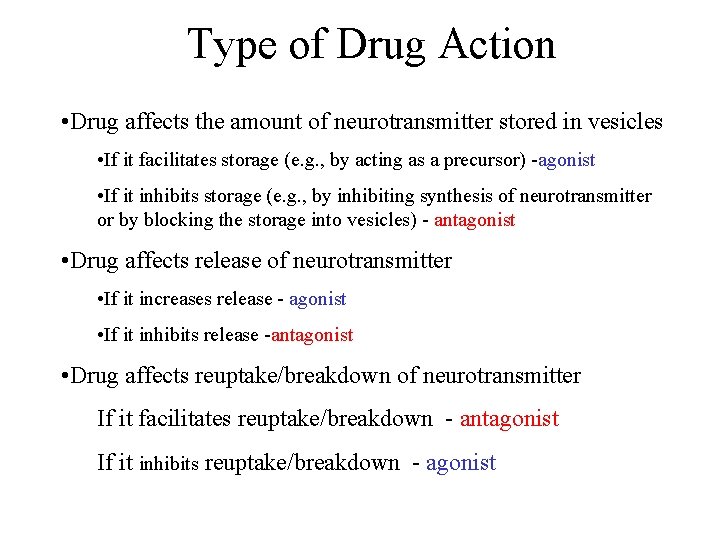 Type of Drug Action

•Drug affects the amount of neurotransmitter stored in vesicles

•If it facilitates storage (e.g., by acting as a precursor) -agonist

•If it inhibits storage (e.g., by inhibiting synthesis of neurotransmitter or by blocking the storage into vesicles) - antagonist

•Drug affects release of neurotransmitter

•If it increases release - agonist

•If it inhibits release -antagonist

•Drug affects reuptake/breakdown of neurotransmitter

If it facilitates reuptake/breakdown - antagonist

If it inhibits reuptake/breakdown - agonist